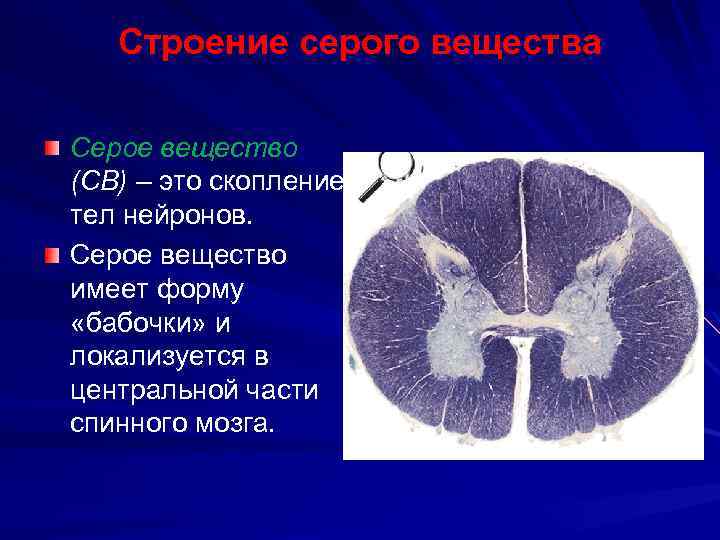 Строение серого вещества

Серое вещество (СВ) – это скопление тел нейронов.

Серое вещество имеет форму «бабочки» и локализуется в центральной части спинного мозга.